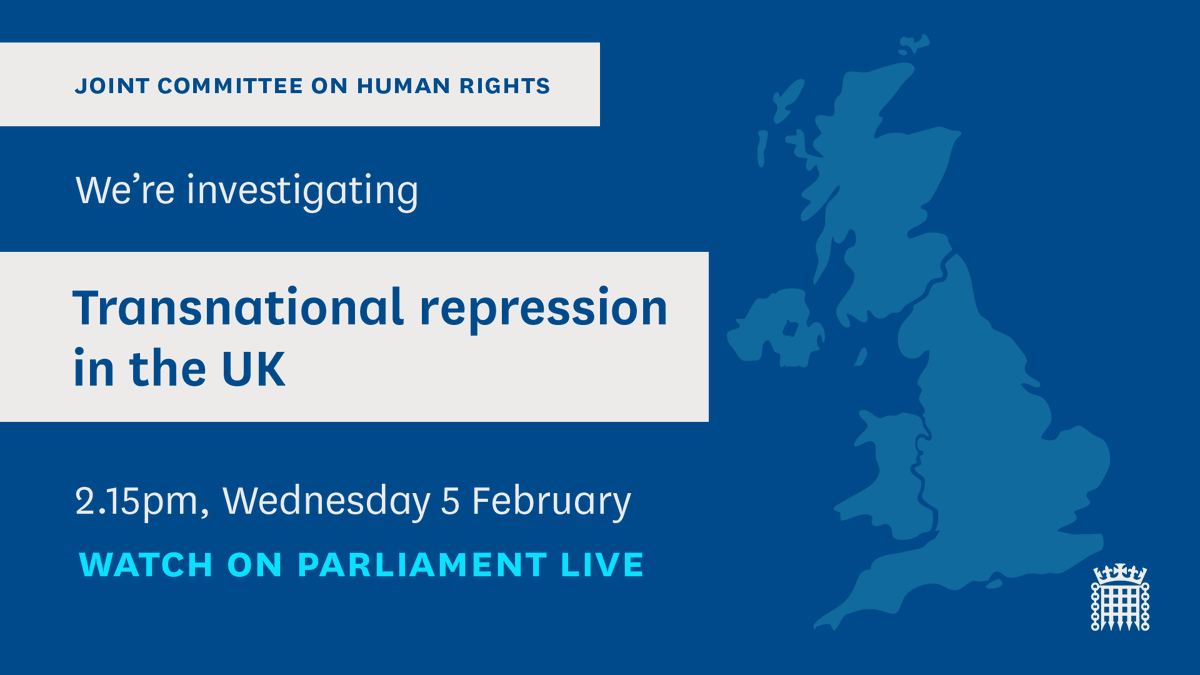 JOINT COMMITTEE ON HUMAN RIGHTS

We're investigating

Transnational repression in the UK

2.15pm, Wednesday 5 February

WATCH ON PARLIAMENT LIVE